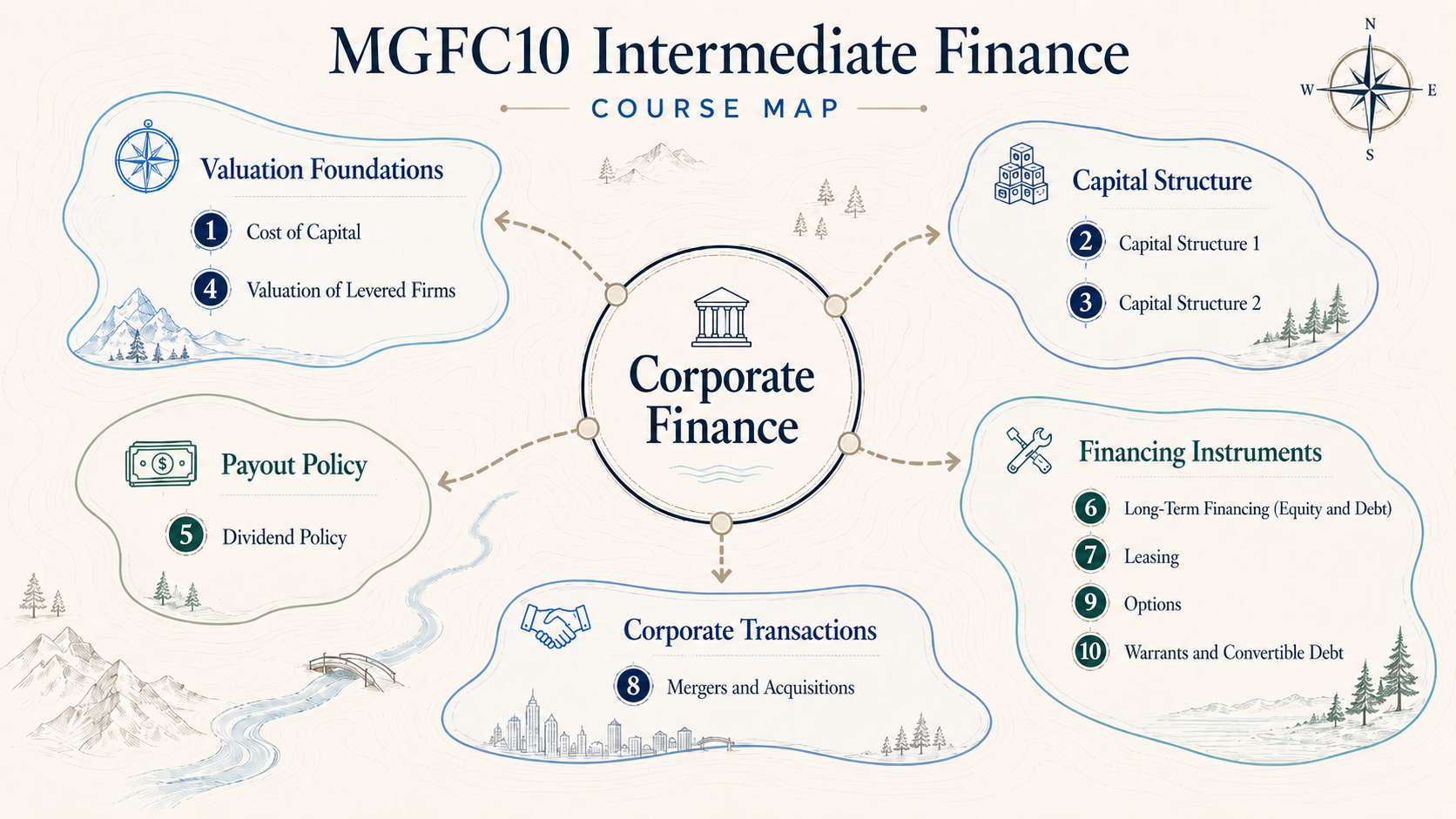 MGFC10 Intermediate Finance

COURSE MAP

N
W
E
S

Valuation Foundations

1 Cost of Capital

4 Valuation of Levered Firms

Capital Structure

2 Capital Structure 1

3 Capital Structure 2

Corporate Finance

Payout Policy

5 Dividend Policy

Financing Instruments

6 Long-Term Financing (Equity and Debt)

7 Leasing

9 Options

10 Warrants and Convertible Debt

Corporate Transactions

8 Mergers and Acquisitions